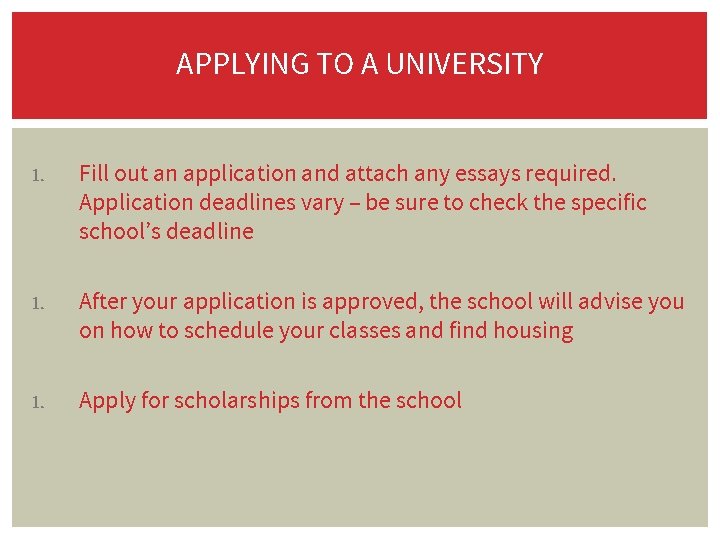 APPLYING TO A UNIVERSITY

1. Fill out an application and attach any essays required. Application deadlines vary – be sure to check the specific school's deadline

1. After your application is approved, the school will advise you on how to schedule your classes and find housing

1. Apply for scholarships from the school